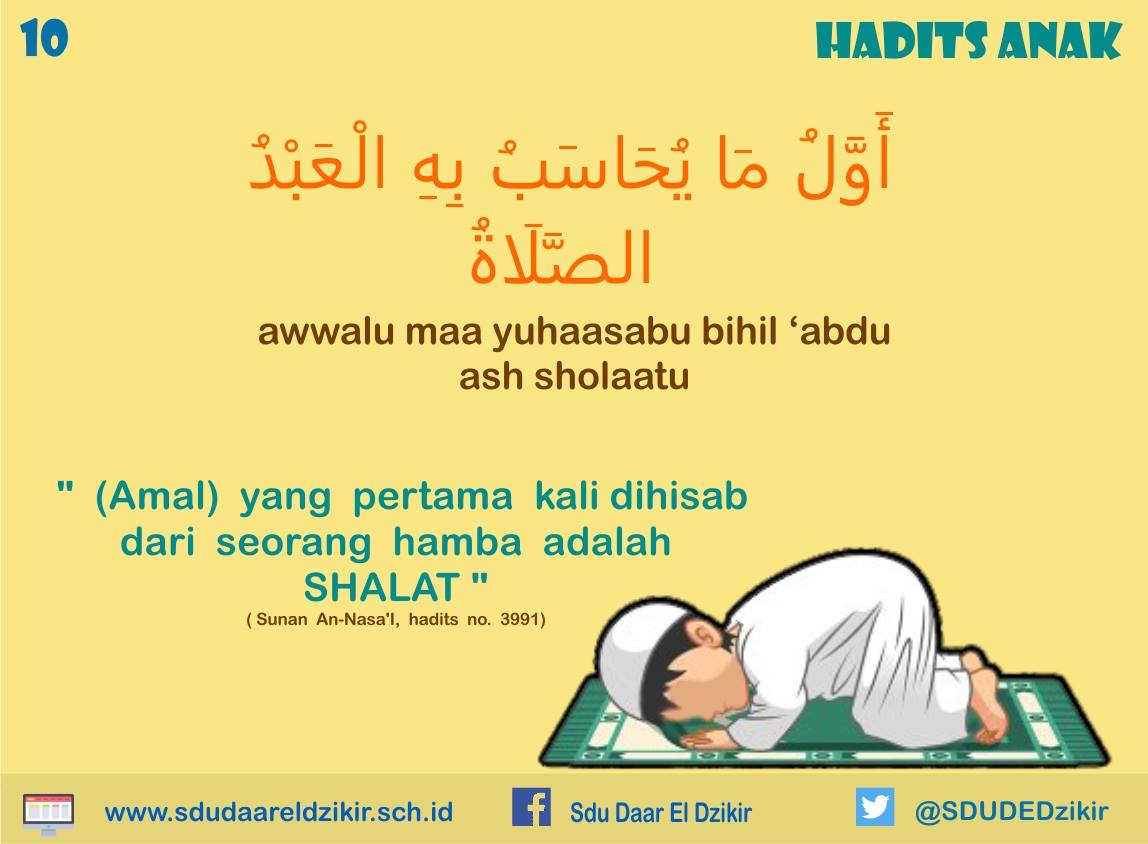 10

HADITS ANAK

أَوَّلُ مَا يُحَاسَبُ بِهِ الْعَبْدُ الصَّلَاةُ

awwalu maa yuhaasabu bihil ‘abdu ash sholaatu

" (Amal) yang pertama kali dihisab dari seorang hamba adalah SHALAT "
( Sunan An-Nasa'I, hadits no. 3991)

www.sdudaareldzikir.sch.id

Sdu Daar El Dzikir

@SDUDEDzikir